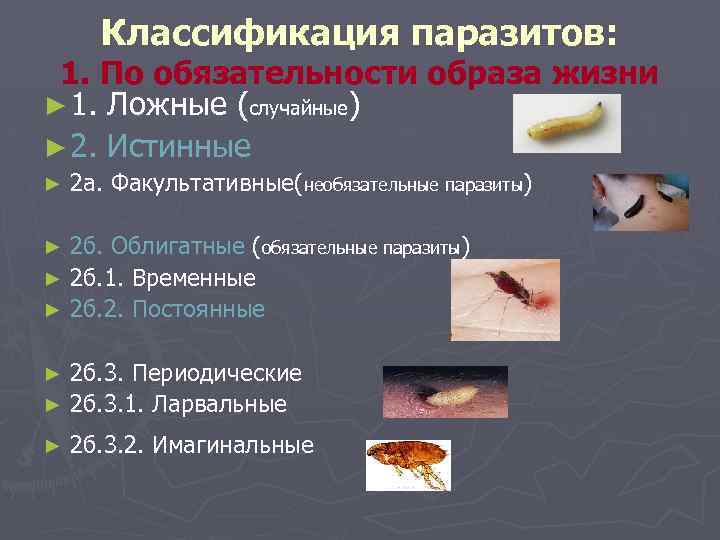 Классификация паразитов:
1. По обязательности образа жизни

► 1. Ложные (случайные)
► 2. Истинные
► 2а. Факультативные(необязательные паразиты)

► 2б. Облигатные (обязательные паразиты)
► 2б.1. Временные
► 2б.2. Постоянные

► 2б.3. Периодические
► 2б.3.1. Ларвальные

► 2б.3.2. Имагинальные